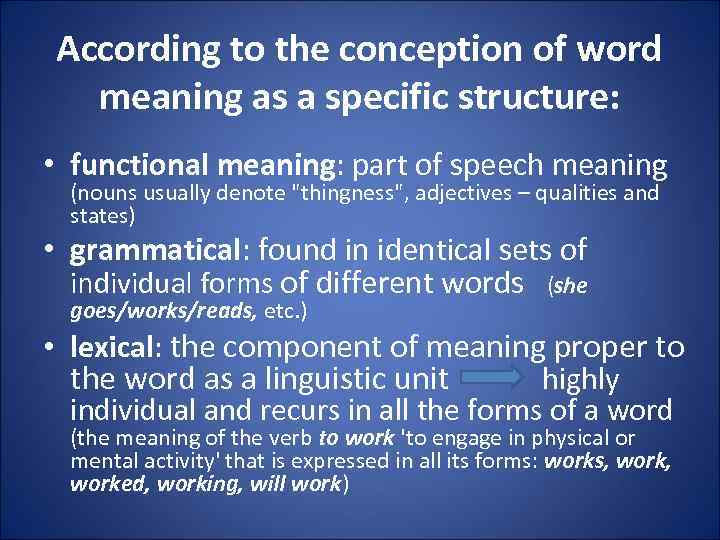 According to the conception of word meaning as a specific structure:

• functional meaning: part of speech meaning (nouns usually denote "thingness", adjectives – qualities and states)

• grammatical: found in identical sets of individual forms of different words (she goes/works/reads, etc.)

• lexical: the component of meaning proper to the word as a linguistic unit highly individual and recurs in all the forms of a word (the meaning of the verb to work 'to engage in physical or mental activity' that is expressed in all its forms: works, work, worked, working, will work)